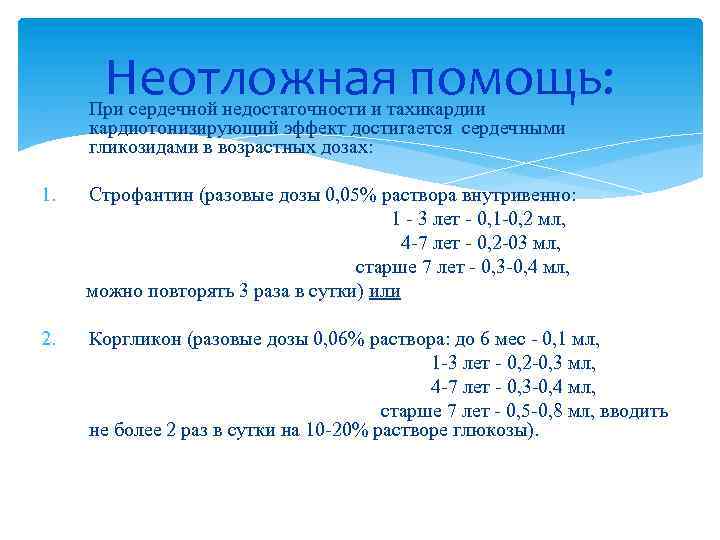 Неотложная помощь:

При сердечной недостаточности и тахикардии кардиотонизирующий эффект достигается сердечными гликозидами в возрастных дозах:

1. Строфантин (разовые дозы 0,05% раствора внутривенно:
1 - 3 лет - 0,1-0,2 мл,
4-7 лет - 0,2-03 мл,
старше 7 лет - 0,3-0,4 мл,
можно повторять 3 раза в сутки) или

2. Коргликон (разовые дозы 0,06% раствора: до 6 мес - 0,1 мл,
1-3 лет - 0,2-0,3 мл,
4-7 лет - 0,3-0,4 мл,
старше 7 лет - 0,5-0,8 мл, вводить не более 2 раз в сутки на 10-20% растворе глюкозы).